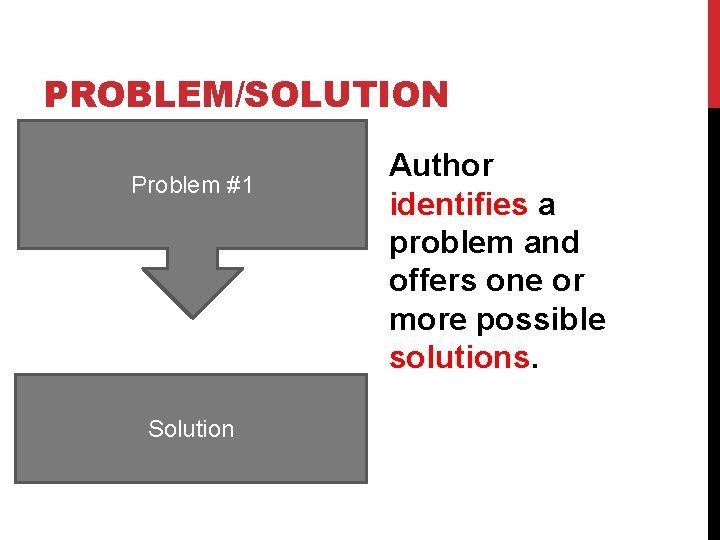 PROBLEM/SOLUTION

Problem #1

Solution

Author identifies a problem and offers one or more possible solutions.